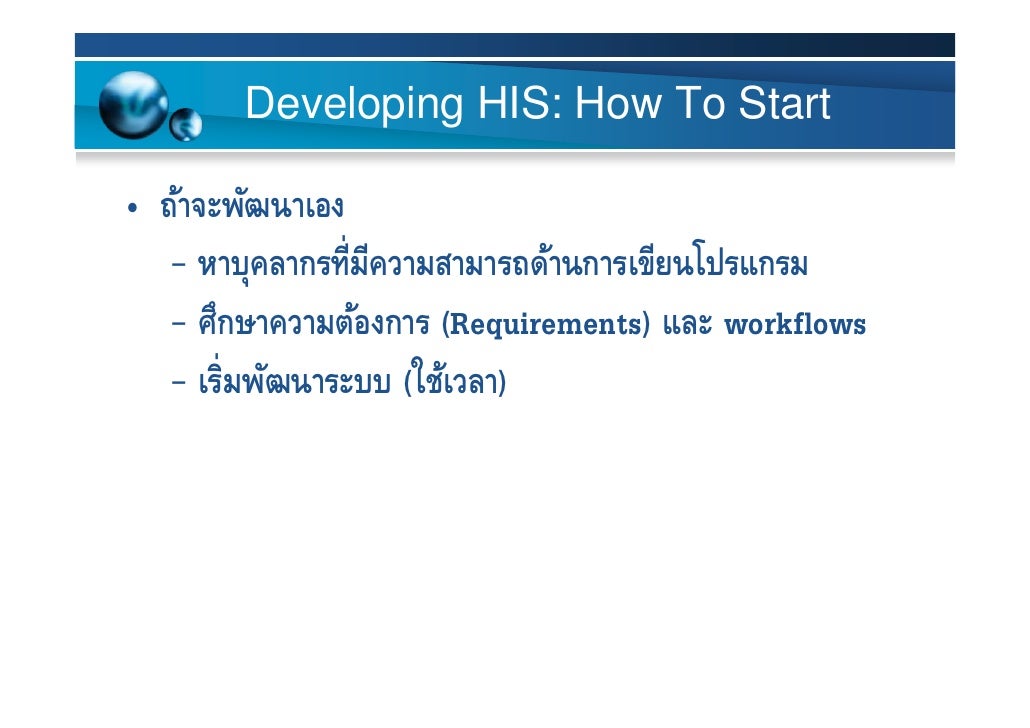 Developing HIS: How To Start

• ถ้าจะพัฒนาเอง
– หาบุคลากรที่มีความสามารถด้านการเขียนโปรแกรม
– ศึกษาความต้องการ (Requirements) และ workflows
– เริ่มพัฒนาระบบ (ใช้เวลา)